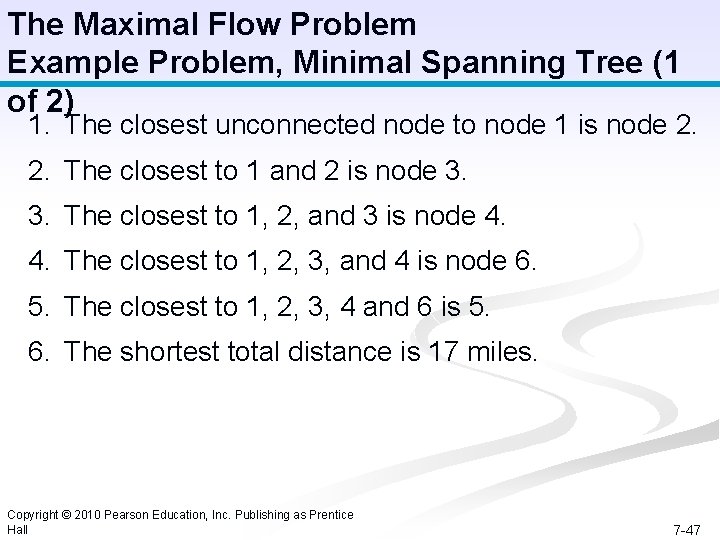 The Maximal Flow Problem
Example Problem, Minimal Spanning Tree (1 of 2)

1. The closest unconnected node to node 1 is node 2.
2. The closest to 1 and 2 is node 3.
3. The closest to 1, 2, and 3 is node 4.
4. The closest to 1, 2, 3, and 4 is node 6.
5. The closest to 1, 2, 3, 4 and 6 is 5.
6. The shortest total distance is 17 miles.

Copyright © 2010 Pearson Education, Inc. Publishing as Prentice Hall

7-47